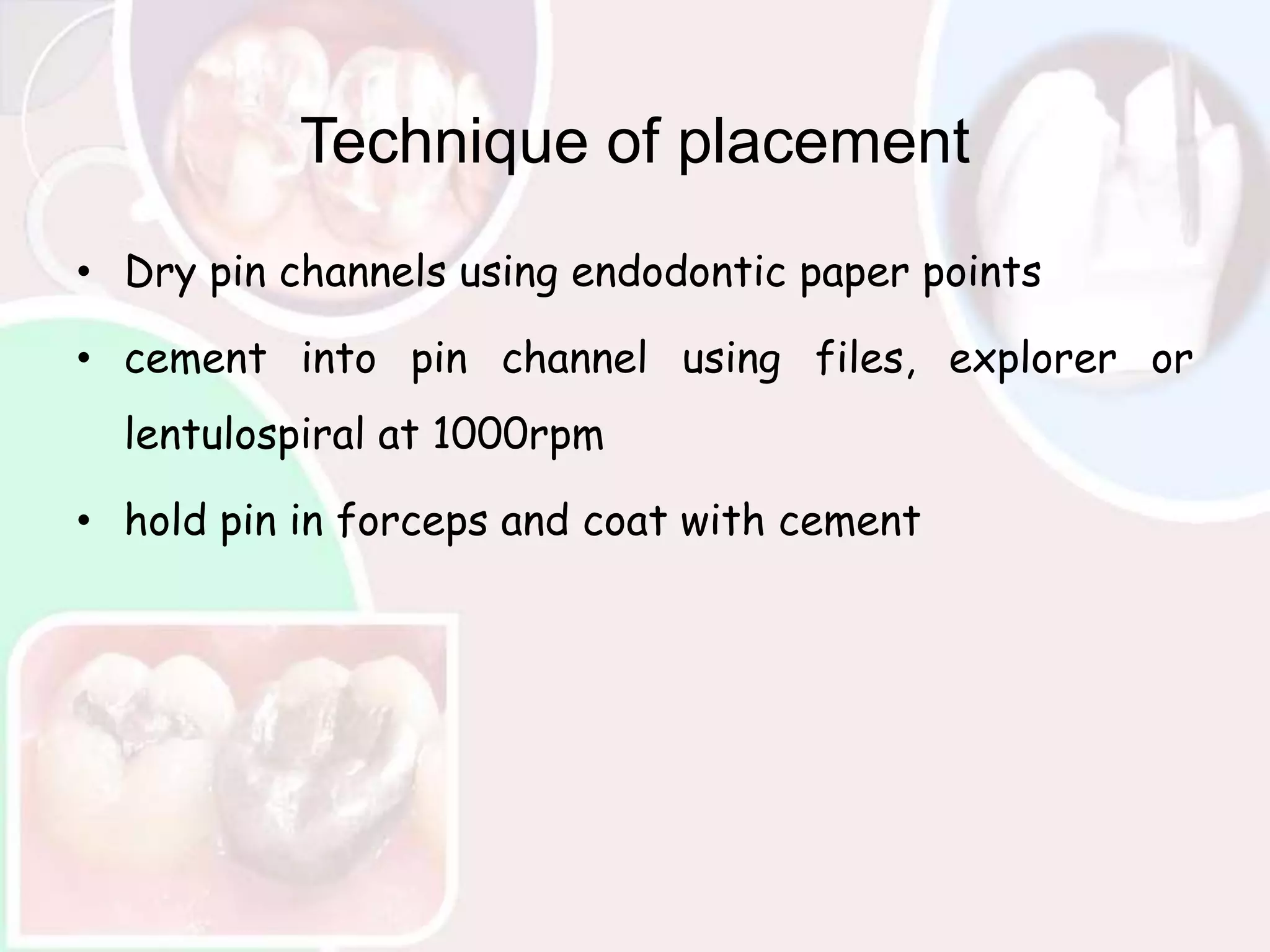 Technique of placement

• Dry pin channels using endodontic paper points

• cement into pin channel using files, explorer or lentulospiral at 1000rpm

• hold pin in forceps and coat with cement